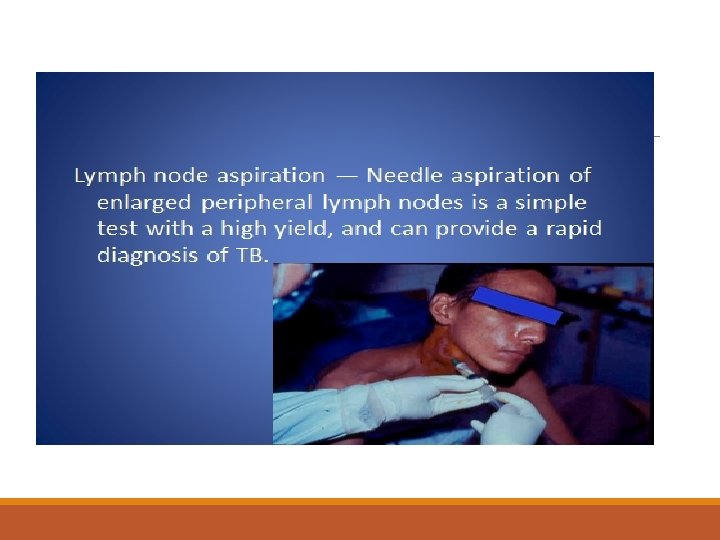 Lymph node aspiration — Needle aspiration of enlarged peripheral lymph nodes is a simple test with a high yield, and can provide a rapid diagnosis of TB.